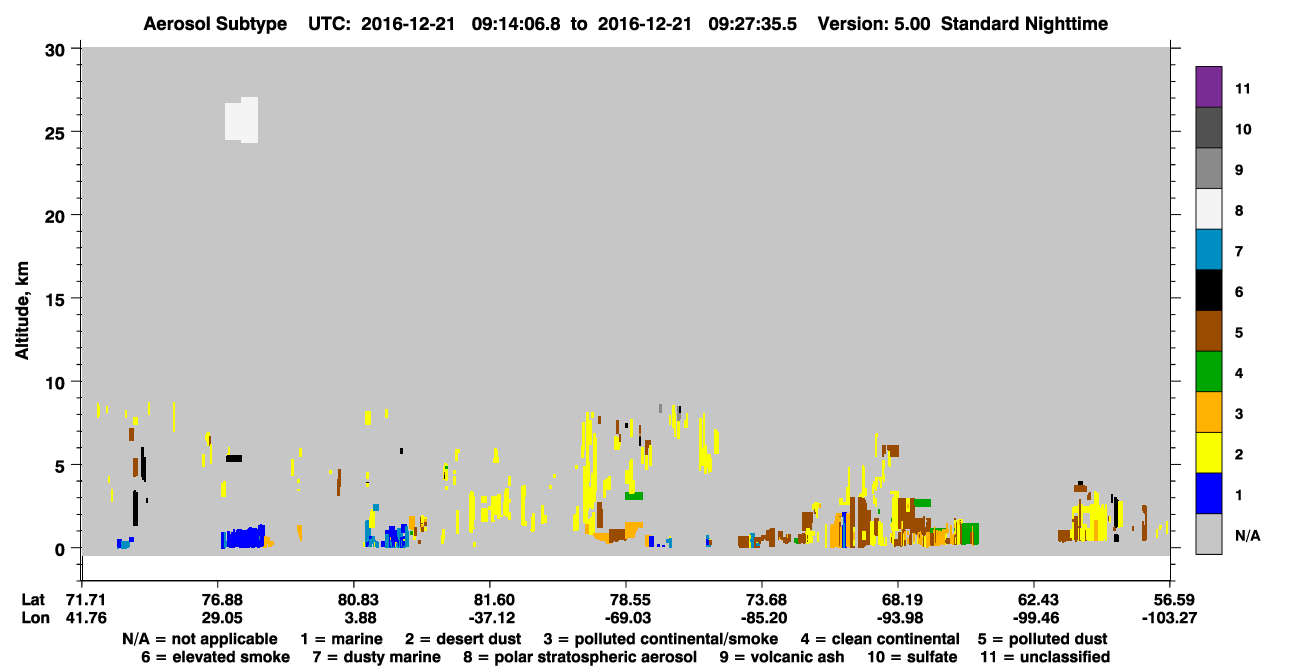 Aerosol Subtype UTC: 2016-12-21 09:14:06.8 to 2016-12-21 09:27:35.5 Version: 5.00 Standard Nighttime

Altitude, km

30
25
20
15
10
5
0

11
10
9
8
7
6
5
4
3
2
1
N/A

| Lat | 71.71 | 76.88 | 80.83 | 81.60 | 78.55 | 73.68 | 68.19 | 62.43 | 56.59 |
|---|---|---|---|---|---|---|---|---|---|
| Lon | 41.76 | 29.05 | 3.88 | -37.12 | -69.03 | -85.20 | -93.98 | -99.46 | -103.27 |

N/A = not applicable 1 = marine 2 = desert dust 3 = polluted continental/smoke 4 = clean continental 5 = polluted dust
6 = elevated smoke 7 = dusty marine 8 = polar stratospheric aerosol 9 = volcanic ash 10 = sulfate 11 = unclassified